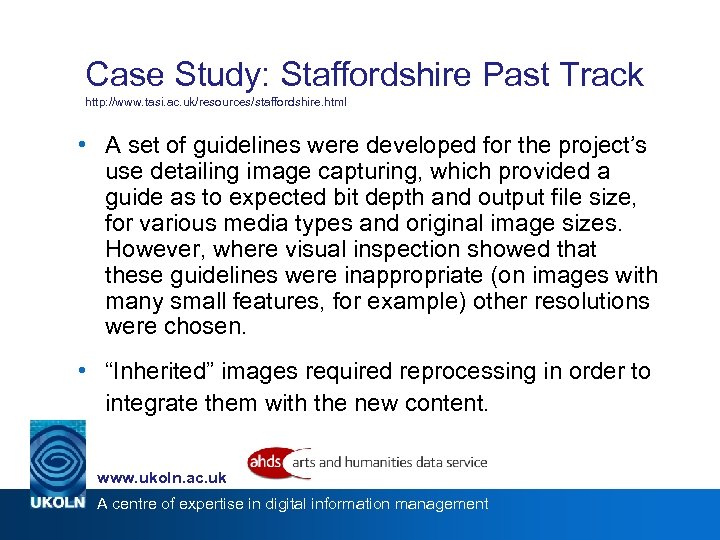 Case Study: Staffordshire Past Track
http://www.tasi.ac.uk/resources/staffordshire.html

• A set of guidelines were developed for the project's use detailing image capturing, which provided a guide as to expected bit depth and output file size, for various media types and original image sizes. However, where visual inspection showed that these guidelines were inappropriate (on images with many small features, for example) other resolutions were chosen.

• "Inherited" images required reprocessing in order to integrate them with the new content.

ahds arts and humanities data service

www.ukoln.ac.uk

UKOLN A centre of expertise in digital information management